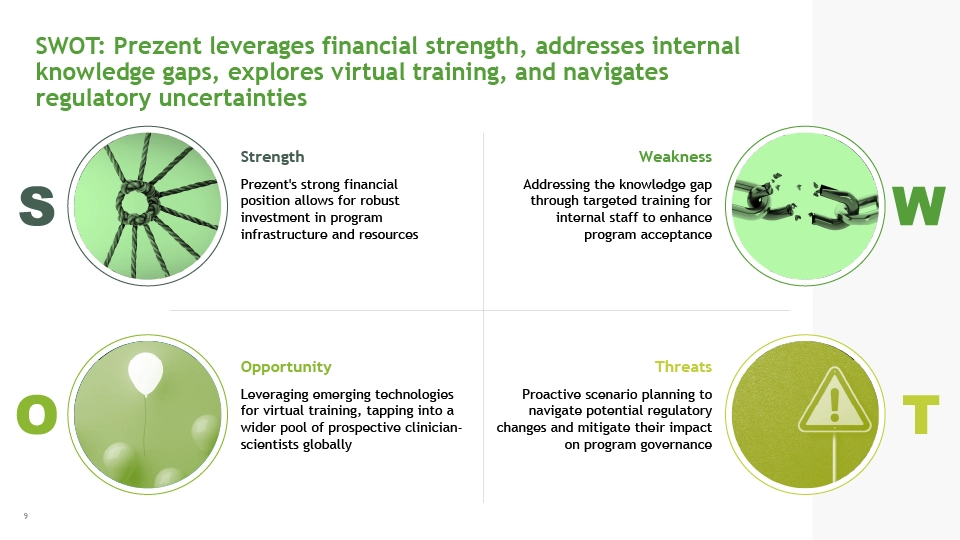 SWOT: Prezent leverages financial strength, addresses internal knowledge gaps, explores virtual training, and navigates regulatory uncertainties

S

Strength

Prezent's strong financial position allows for robust investment in program infrastructure and resources

Weakness

Addressing the knowledge gap through targeted training for internal staff to enhance program acceptance

W

O

Opportunity

Leveraging emerging technologies for virtual training, tapping into a wider pool of prospective clinician-scientists globally

Threats

Proactive scenario planning to navigate potential regulatory changes and mitigate their impact on program governance

T

9